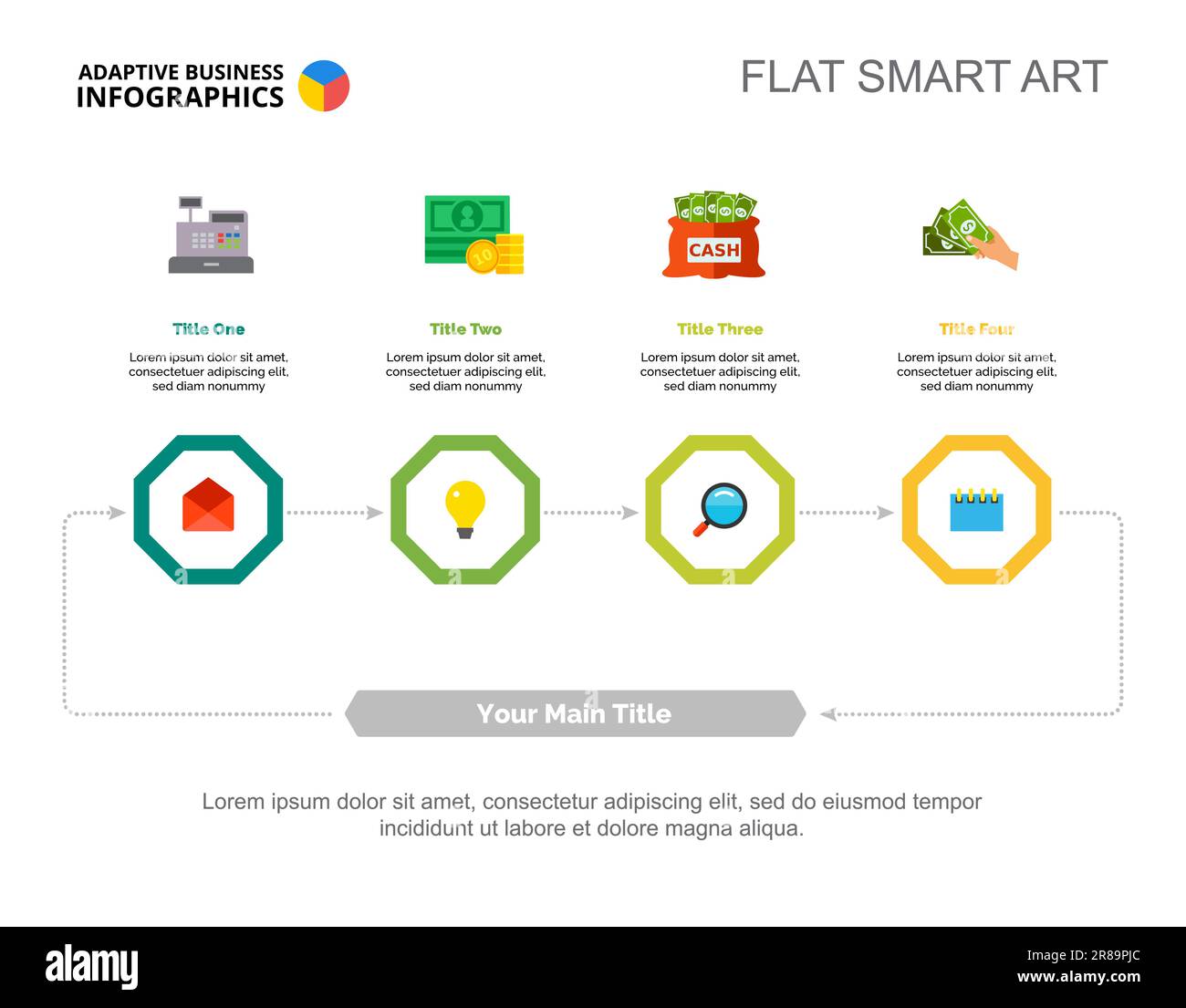 ADAPTIVE BUSINESS
INFOGRAPHICS

FLAT SMART ART

10

CASH

Title One
Lorem ipsum dolor sit amet, consectetuer adipiscing elit, sed diam nonummy

Title Two
Lorem ipsum dolor sit amet, consectetuer adipiscing elit, sed diam nonummy

Title Three
Lorem ipsum dolor sit amet, consectetuer adipiscing elit, sed diam nonummy

Title Four
Lorem ipsum dolor sit amet, consectetuer adipiscing elit, sed diam nonummy

Your Main Title

Lorem ipsum dolor sit amet, consectetur adipiscing elit, sed do eiusmod tempor incididunt ut labore et dolore magna aliqua.

alamy

Image ID: 2R89PJC
www.alamy.com